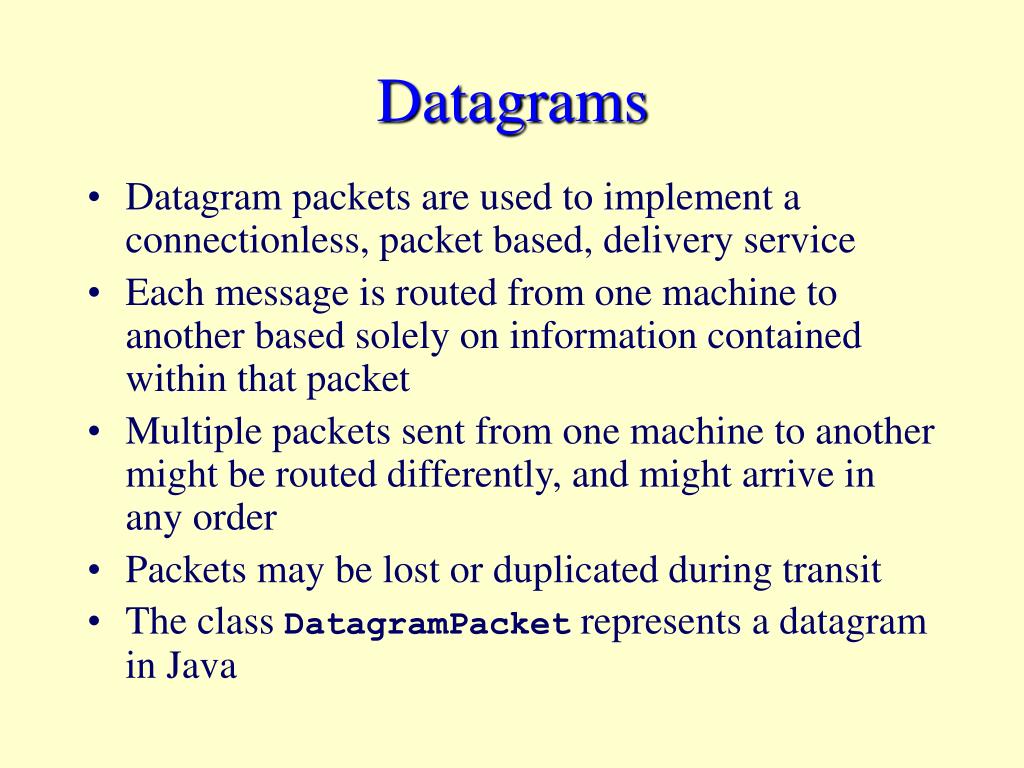 Datagrams

• Datagram packets are used to implement a connectionless, packet based, delivery service
• Each message is routed from one machine to another based solely on information contained within that packet
• Multiple packets sent from one machine to another might be routed differently, and might arrive in any order
• Packets may be lost or duplicated during transit
• The class DatagramPacket represents a datagram in Java